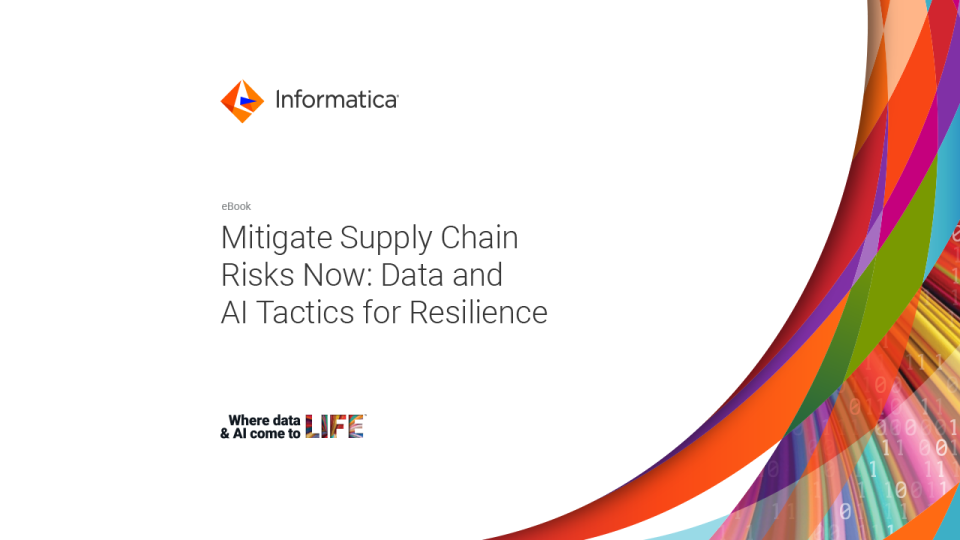 Informatica

eBook

Mitigate Supply Chain Risks Now: Data and AI Tactics for Resilience

Where data & AI come to LIFE